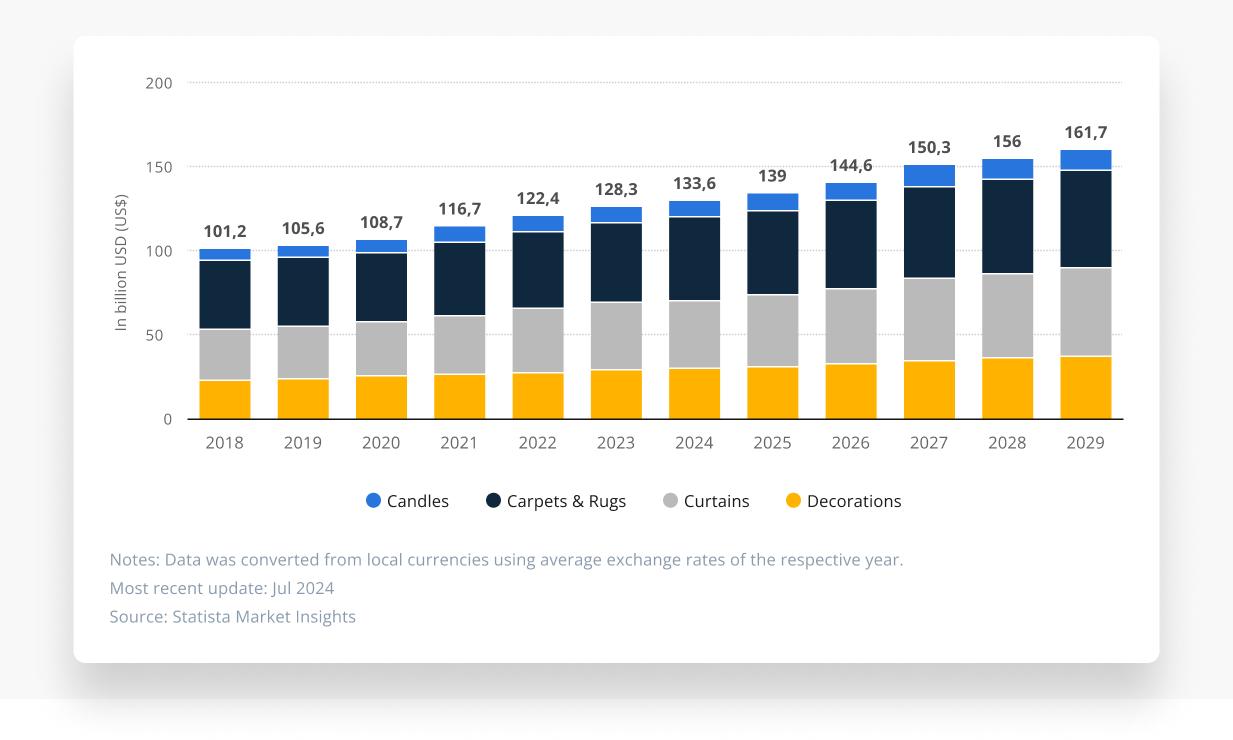 200
150
100
50
0

In billion USD (US$)

101,2
105,6
108,7
116,7
122,4
128,3
133,6
139
144,6
150,3
156
161,7

2018
2019
2020
2021
2022
2023
2024
2025
2026
2027
2028
2029

Candles
Carpets & Rugs
Curtains
Decorations

Notes: Data was converted from local currencies using average exchange rates of the respective year.
Most recent update: Jul 2024
Source: Statista Market Insights